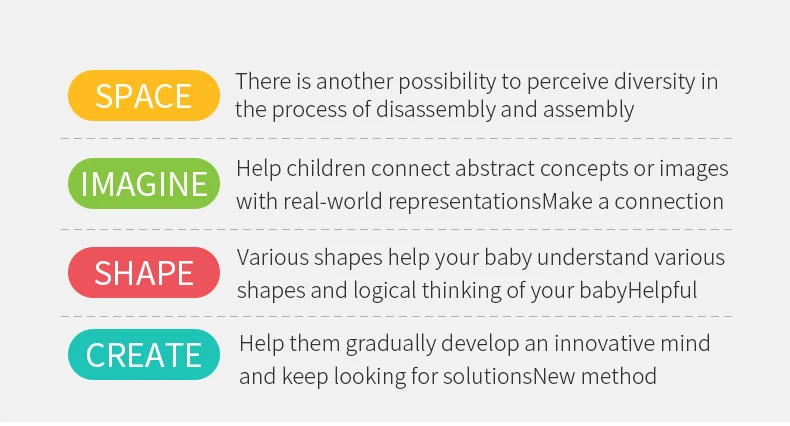 SPACE

There is another possibility to perceive diversity in the process of disassembly and assembly

IMAGINE

Help children connect abstract concepts or images with real-world representationsMake a connection

SHAPE

Various shapes help your baby understand various shapes and logical thinking of your babyHelpful

CREATE

Help them gradually develop an innovative mind and keep looking for solutionsNew method